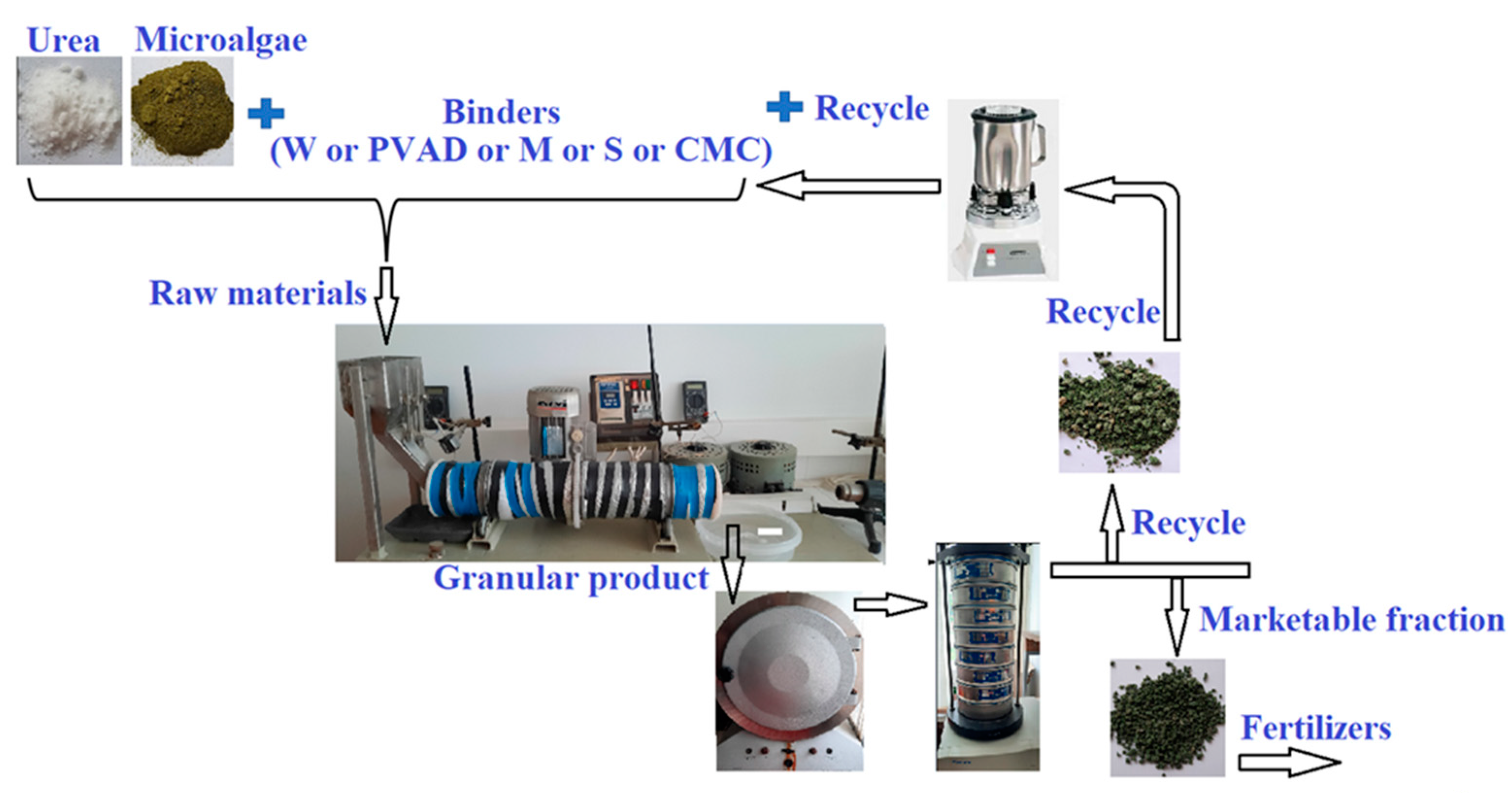 Urea Microalgae

Binders
(W or PVAD or M or S or CMC)

Recycle

Raw materials

Recycle

Recycle

Granular product

Marketable fraction

Fertilizers